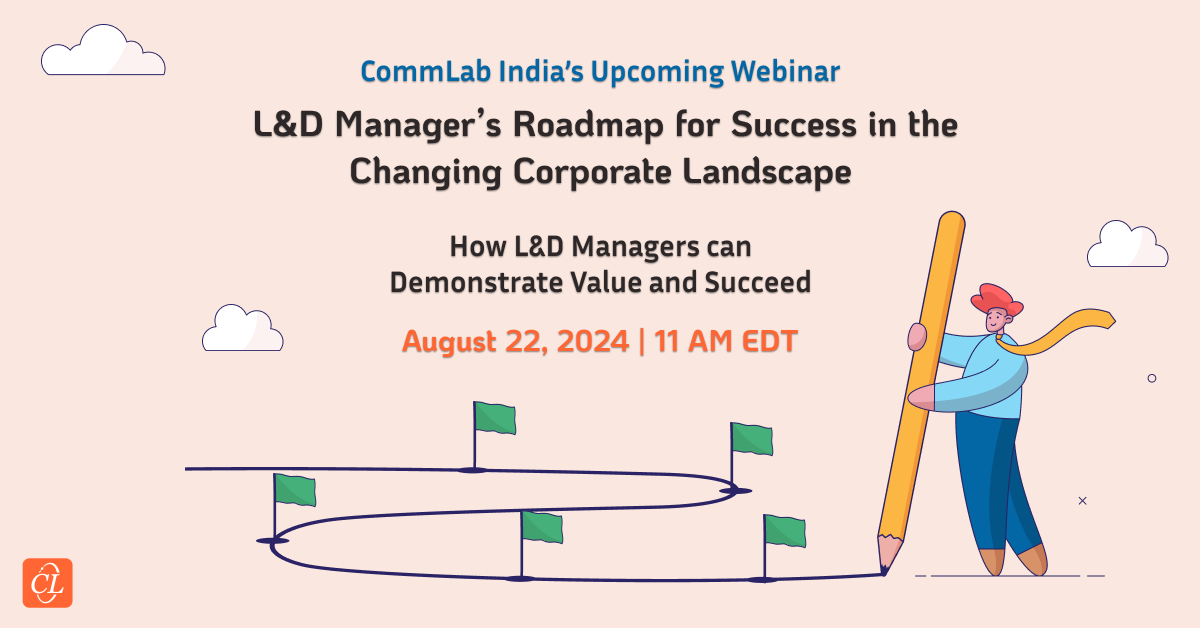 CommLab India's Upcoming Webinar

L&D Manager's Roadmap for Success in the Changing Corporate Landscape

How L&D Managers can Demonstrate Value and Succeed

August 22, 2024 | 11 AM EDT

CL